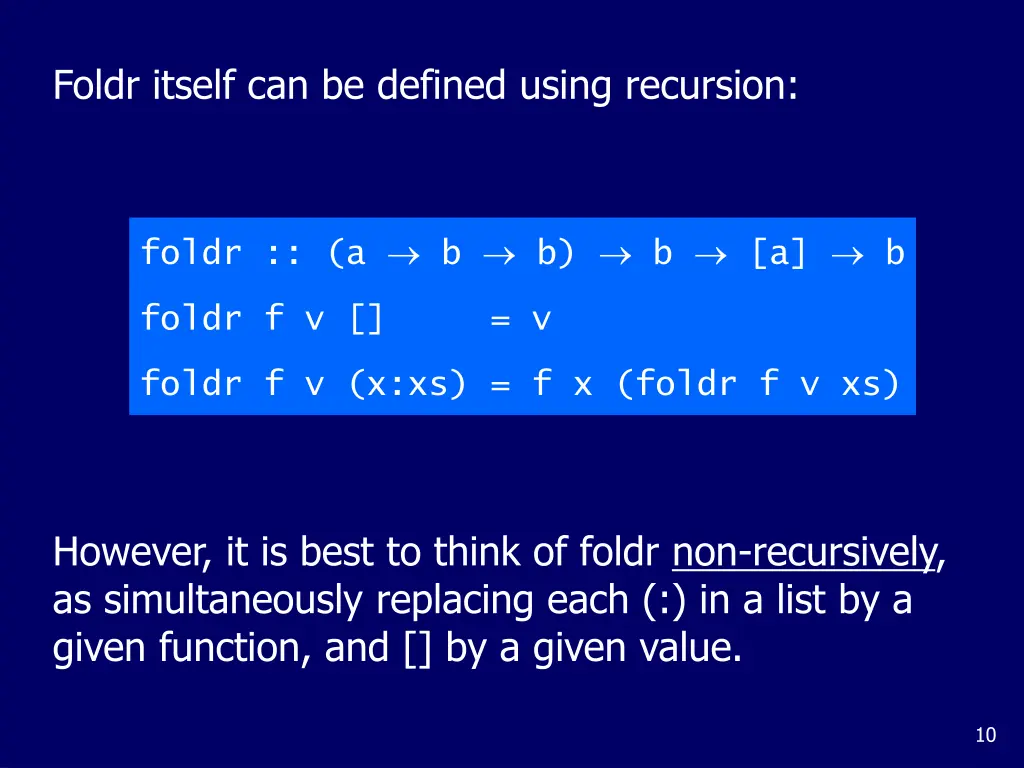 Foldr itself can be defined using recursion:

foldr :: (a → b → b) → b → [a] → b

foldr f v []     = v

foldr f v (x:xs) = f x (foldr f v xs)

However, it is best to think of foldr non-recursively, as simultaneously replacing each (:) in a list by a given function, and [] by a given value.

10